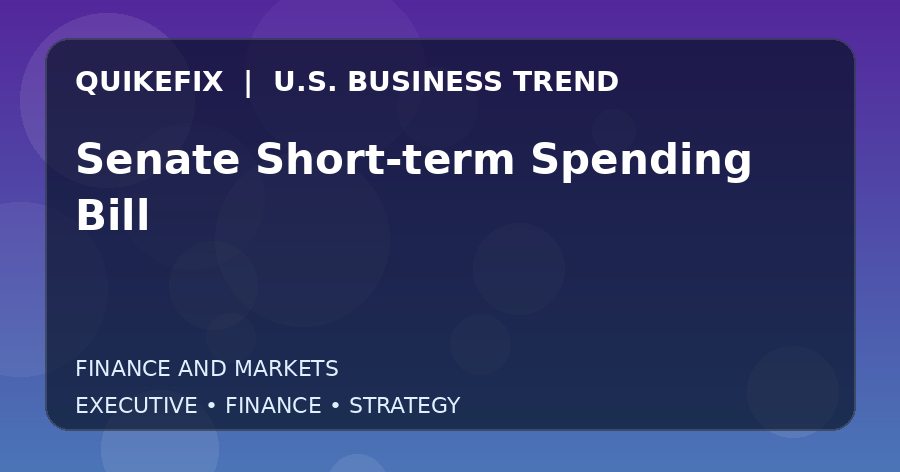 QUIKEFIX | U.S. BUSINESS TREND

Senate Short-term Spending Bill

FINANCE AND MARKETS

EXECUTIVE • FINANCE • STRATEGY